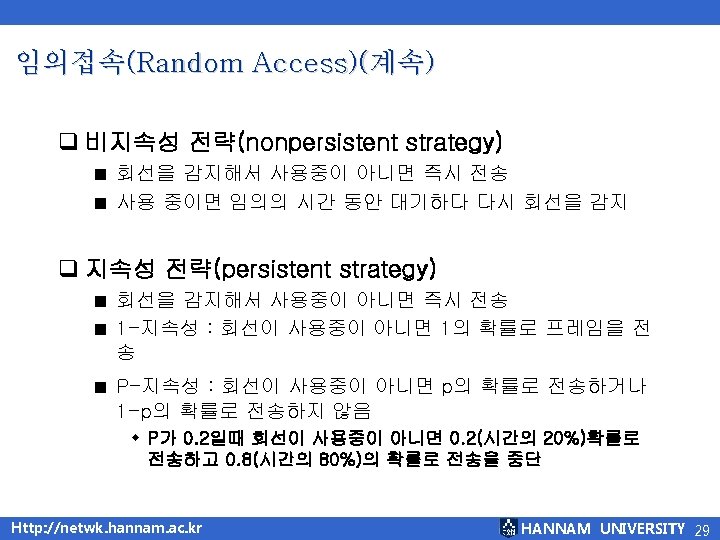 임의접속(Random Access)(계속)

❑ 비지속성 전략(nonpersistent strategy)

■ 회선을 감지해서 사용중이 아니면 즉시 전송

■ 사용 중이면 임의의 시간 동안 대기하다 다시 회선을 감지

❑ 지속성 전략(persistent strategy)

■ 회선을 감지해서 사용중이 아니면 즉시 전송

■ 1-지속성 : 회선이 사용중이 아니면 1의 확률로 프레임을 전송

■ P-지속성 : 회선이 사용중이 아니면 p의 확률로 전송하거나 1-p의 확률로 전송하지 않음

◆ P가 0.2일때 회선이 사용중이 아니면 0.2(시간의 20%)확률로 전송하고 0.8(시간의 80%)의 확률로 전송을 중단

Http://netwk.hannam.ac.kr

HANNAM UNIVERSITY 29